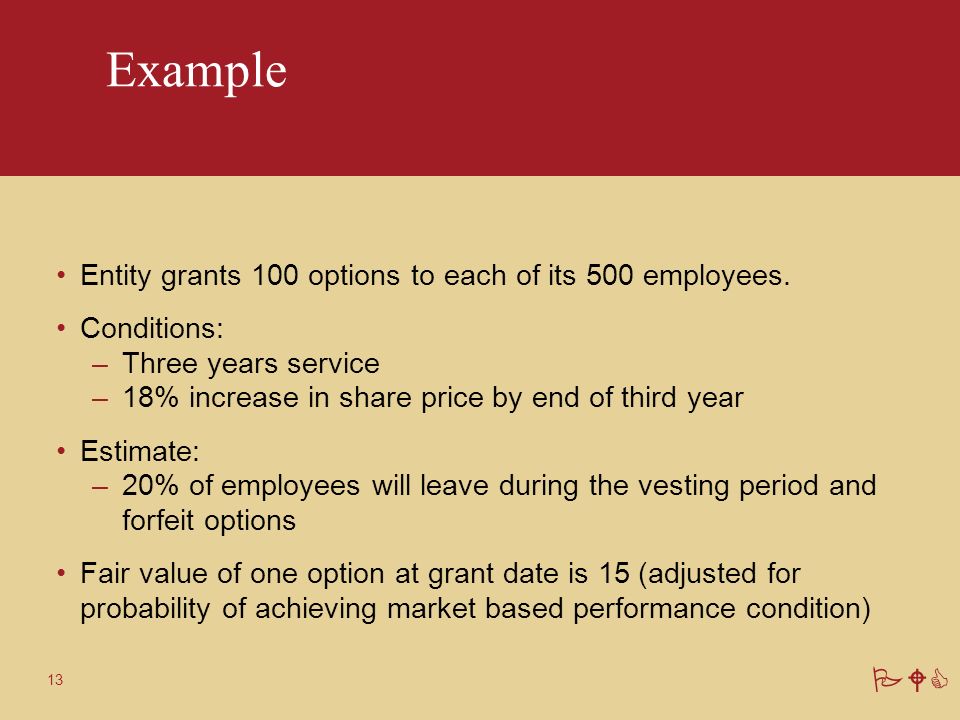 Example

• Entity grants 100 options to each of its 500 employees.

• Conditions:
– Three years service
– 18% increase in share price by end of third year

• Estimate:
– 20% of employees will leave during the vesting period and forfeit options

• Fair value of one option at grant date is 15 (adjusted for probability of achieving market based performance condition)

13

PwC